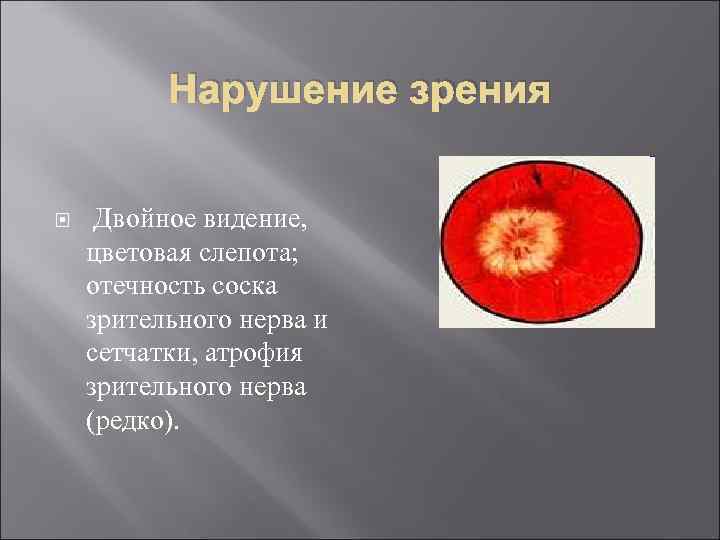 Нарушение зрения

Двойное видение, цветовая слепота; отечность соска зрительного нерва и сетчатки, атрофия зрительного нерва (редко).